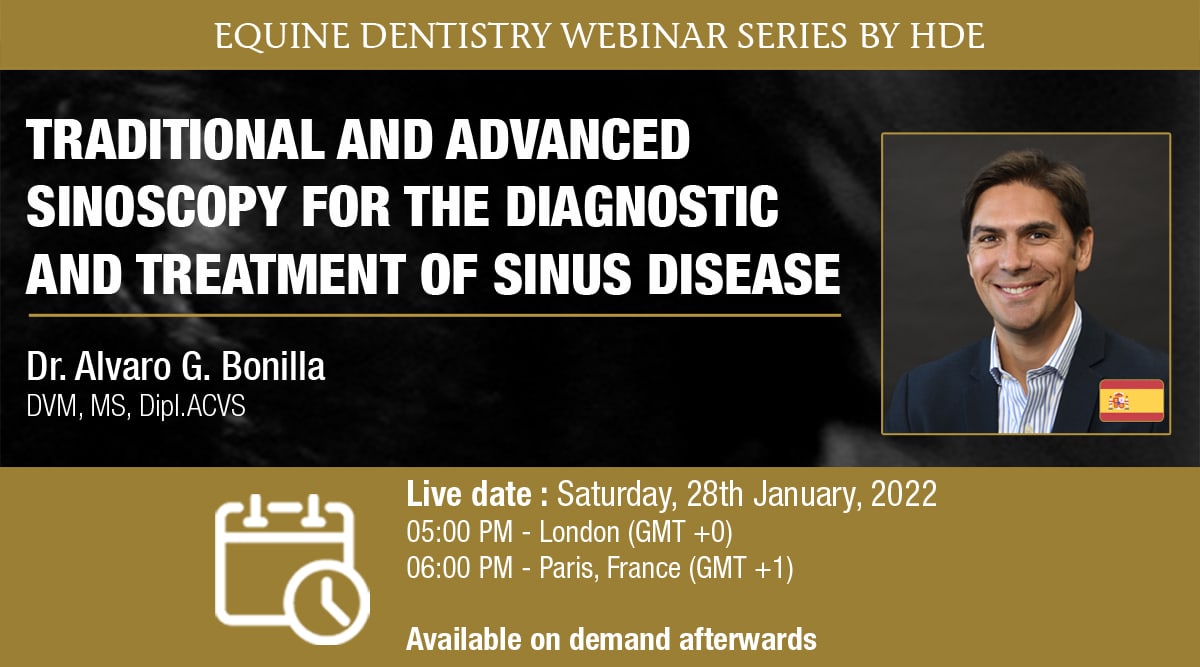 EQUINE DENTISTRY WEBINAR SERIES BY HDE

TRADITIONAL AND ADVANCED SINOSCOPY FOR THE DIAGNOSTIC AND TREATMENT OF SINUS DISEASE

Dr. Alvaro G. Bonilla
DVM, MS, Dipl.ACVS

Live date : Saturday, 28th January, 2022
05:00 PM - London (GMT +0)
06:00 PM - Paris, France (GMT +1)

Available on demand afterwards